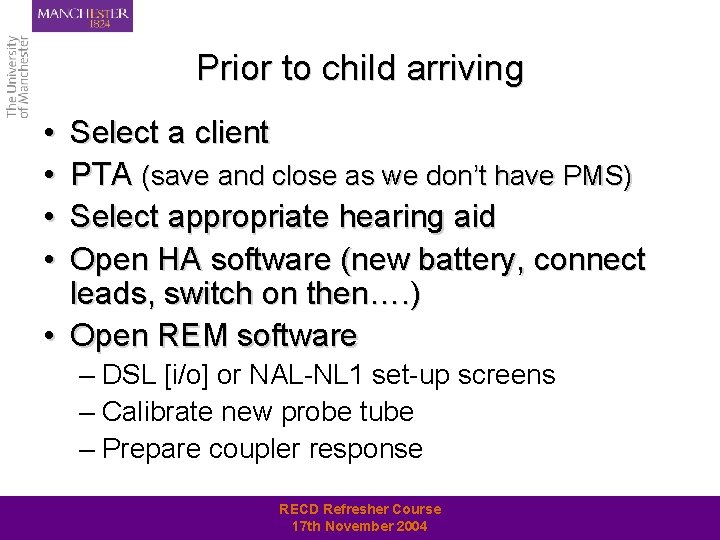 MANCHESTER
1824

The University of Manchester

Prior to child arriving

• Select a client
• PTA (save and close as we don't have PMS)
• Select appropriate hearing aid
• Open HA software (new battery, connect leads, switch on then….)
• Open REM software
– DSL [i/o] or NAL-NL1 set-up screens
– Calibrate new probe tube
– Prepare coupler response

RECD Refresher Course
17th November 2004